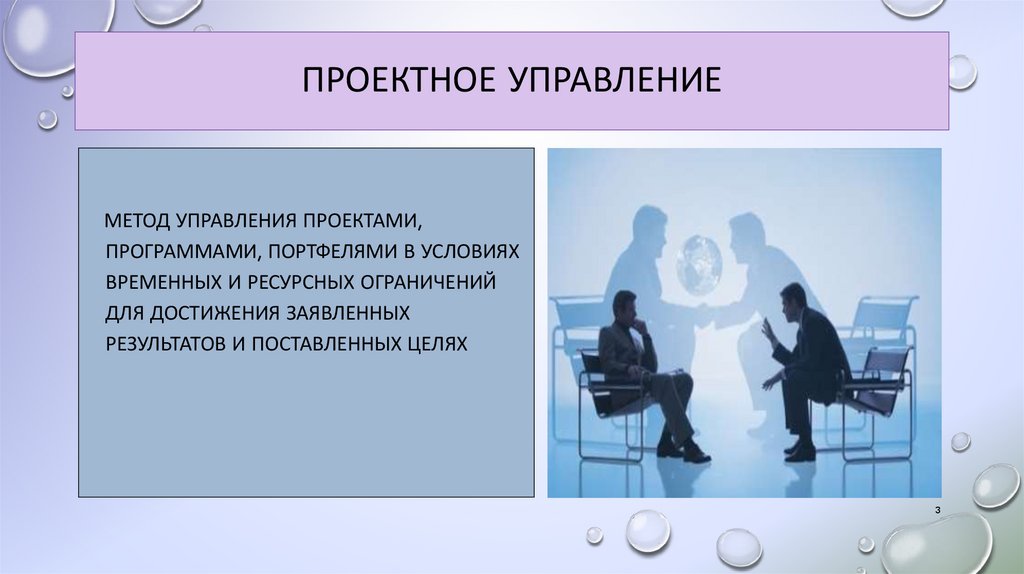 ПРОЕКТНОЕ УПРАВЛЕНИЕ

МЕТОД УПРАВЛЕНИЯ ПРОЕКТАМИ, ПРОГРАММАМИ, ПОРТФЕЛЯМИ В УСЛОВИЯХ ВРЕМЕННЫХ И РЕСУРСНЫХ ОГРАНИЧЕНИЙ ДЛЯ ДОСТИЖЕНИЯ ЗАЯВЛЕННЫХ РЕЗУЛЬТАТОВ И ПОСТАВЛЕННЫХ ЦЕЛЯХ

3